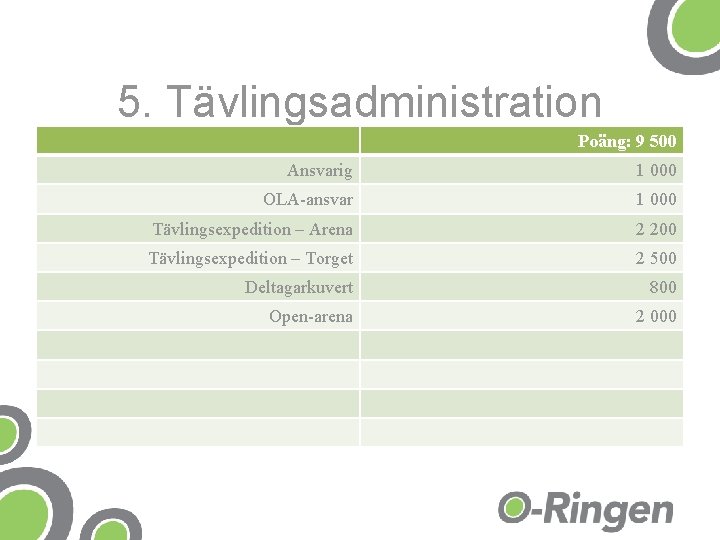 5. Tävlingsadministration

| | Poäng: 9 500 |
|---|---|
| Ansvarig | 1 000 |
| OLA-ansvar | 1 000 |
| Tävlingsexpedition – Arena | 2 200 |
| Tävlingsexpedition – Torget | 2 500 |
| Deltagarkuvert | 800 |
| Open-arena | 2 000 |
| | |
| | |
| | |
| | |

O-Ringen